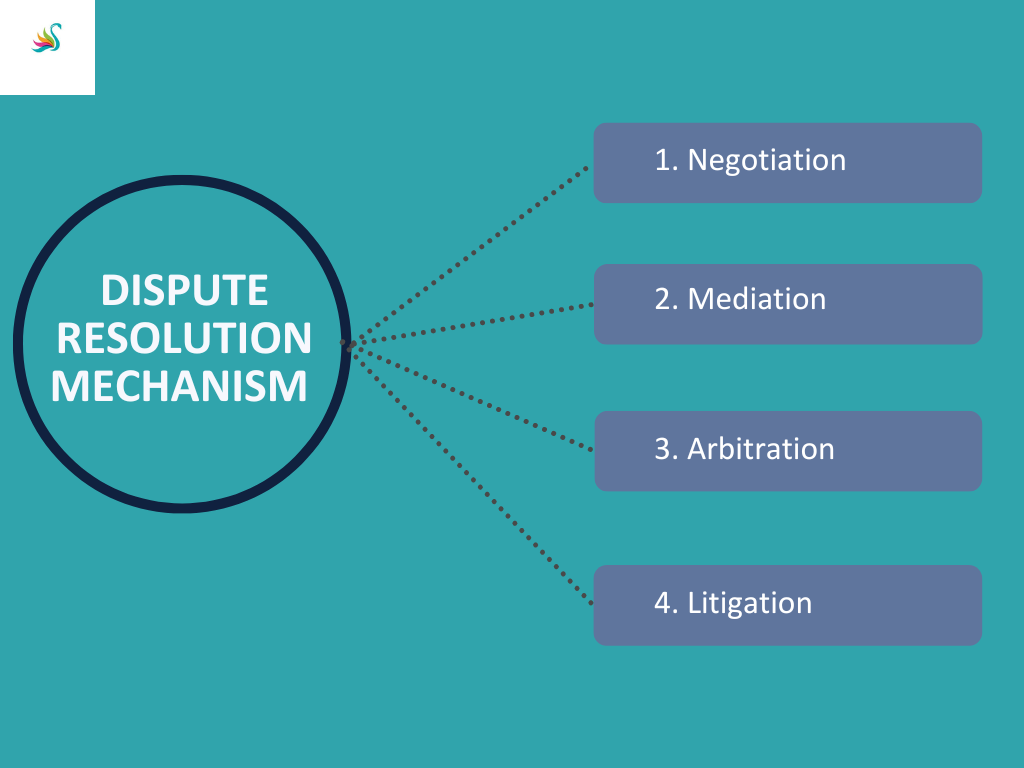 DISPUTE RESOLUTION MECHANISM

1. Negotiation

2. Mediation

3. Arbitration

4. Litigation